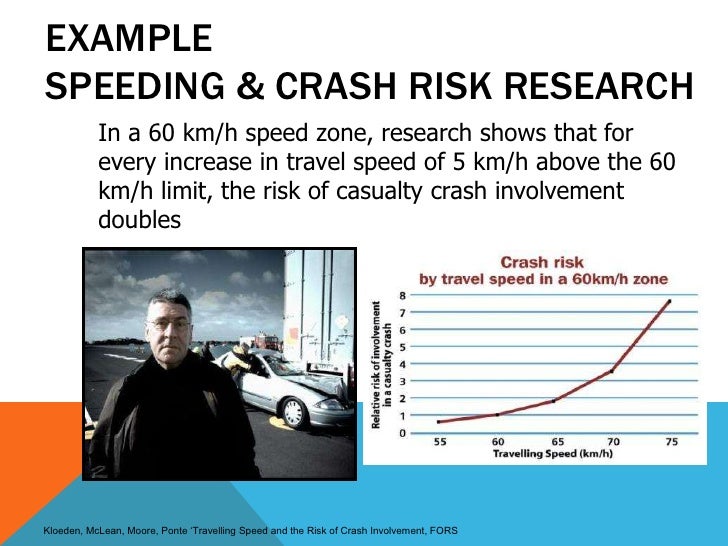 EXAMPLE
SPEEDING & CRASH RISK RESEARCH

In a 60 km/h speed zone, research shows that for every increase in travel speed of 5 km/h above the 60 km/h limit, the risk of casualty crash involvement doubles

Crash risk
by travel speed in a 60km/h zone

Relative risk of involvement in a casualty crash

8
7
6
5
4
3
2
1
0

55 60 65 70 75
Travelling Speed (km/h)

Kloeden, McLean, Moore, Ponte 'Travelling Speed and the Risk of Crash Involvement, FORS